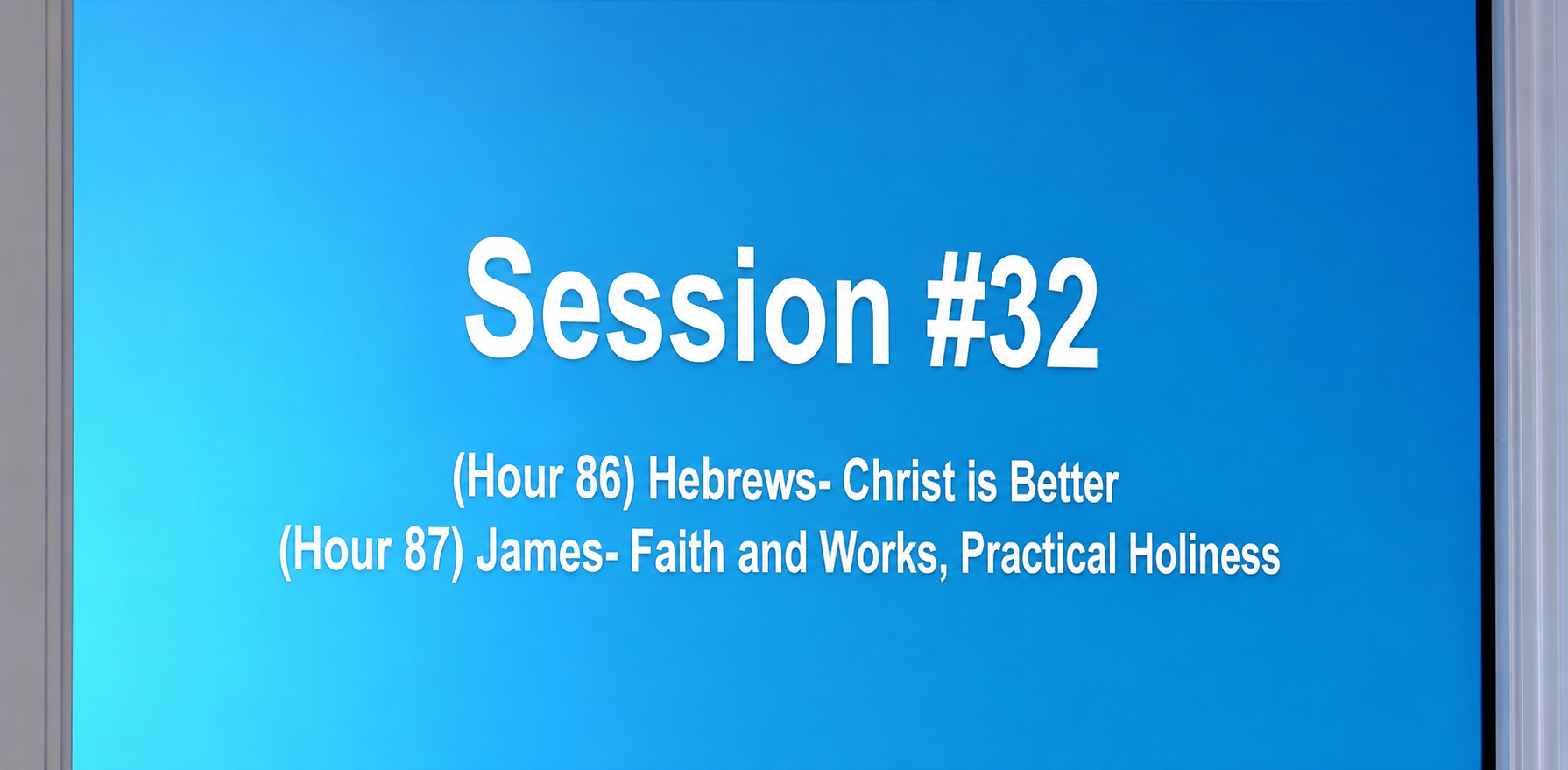 Session #32

(Hour 86) Hebrews- Christ is Better
(Hour 87) James- Faith and Works, Practical Holiness